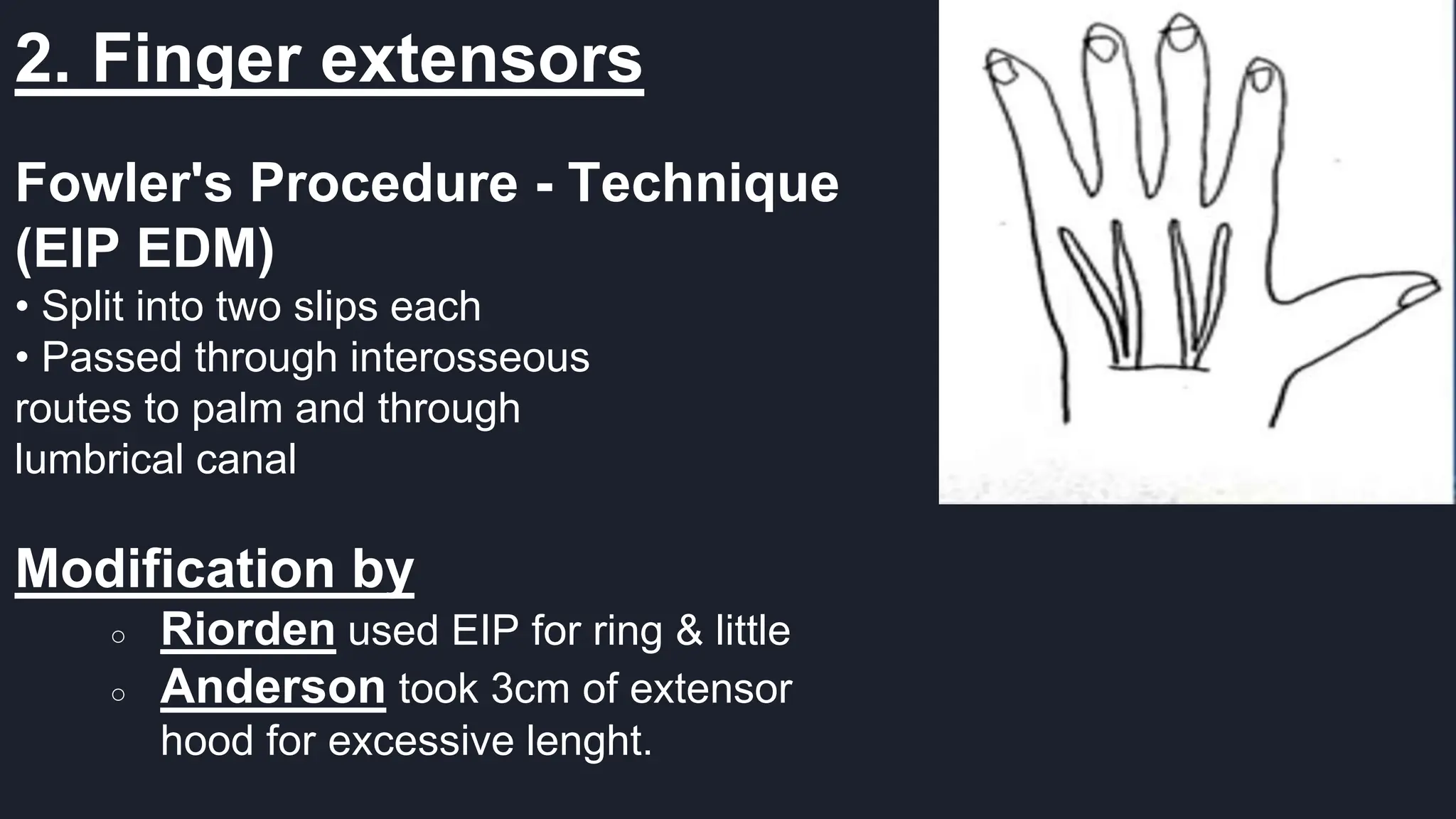 2. Finger extensors

Fowler's Procedure - Technique (EIP EDM)
• Split into two slips each
• Passed through interosseous routes to palm and through lumbrical canal

Modification by
○ Riorden used EIP for ring & little
○ Anderson took 3cm of extensor hood for excessive lenght.